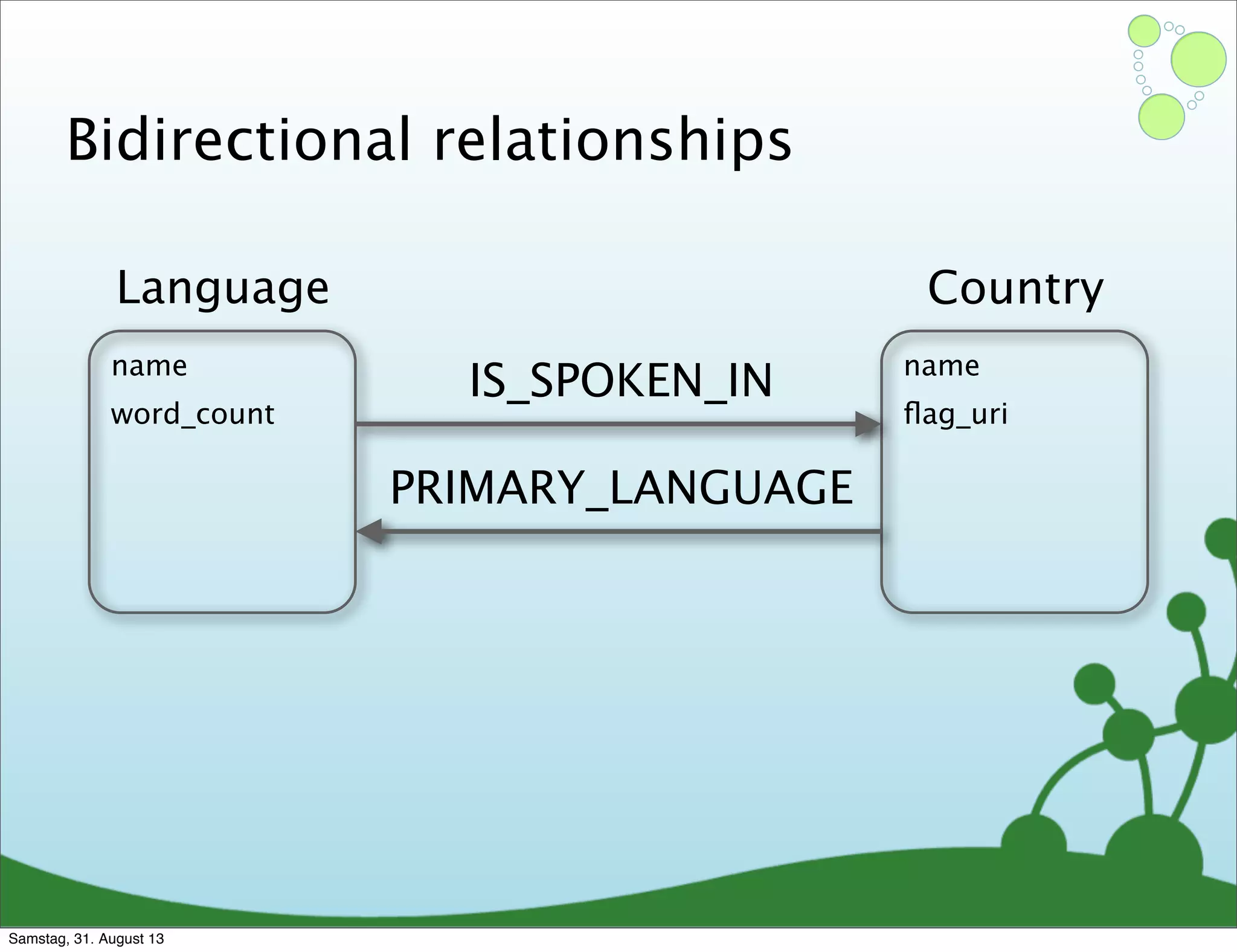 Bidirectional relationships

Language

name
word_count

IS_SPOKEN_IN

PRIMARY_LANGUAGE

Country

name
flag_uri

Samstag, 31. August 13